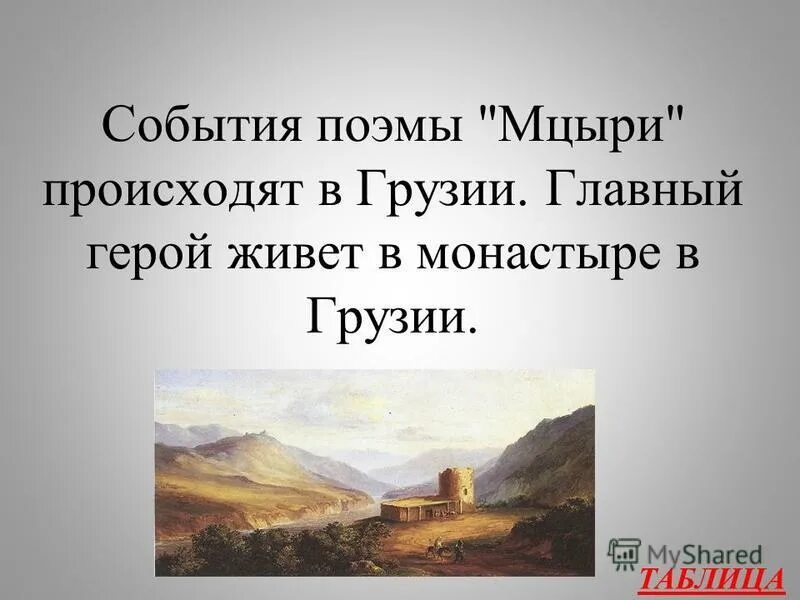 События поэмы "Мцыри" происходят в Грузии. Главный герой живет в монастыре в Грузии.

MyShared
ТАБЛИЦА